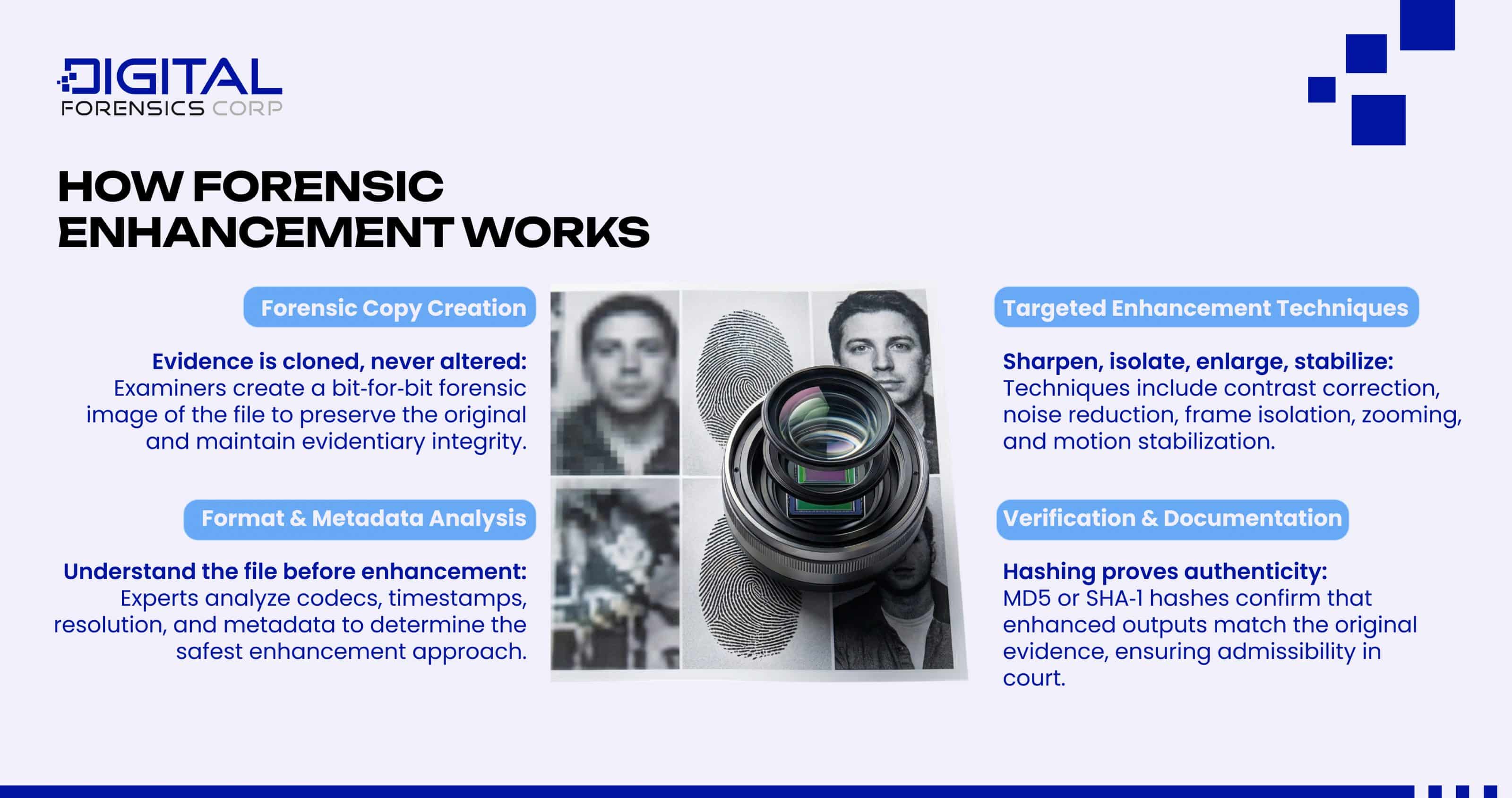 DIGITAL
FORENSICS CORP

HOW FORENSIC ENHANCEMENT WORKS

Forensic Copy Creation

Evidence is cloned, never altered: Examiners create a bit-for-bit forensic image of the file to preserve the original and maintain evidentiary integrity.

Format & Metadata Analysis

Understand the file before enhancement: Experts analyze codecs, timestamps, resolution, and metadata to determine the safest enhancement approach.

Targeted Enhancement Techniques

Sharpen, isolate, enlarge, stabilize: Techniques include contrast correction, noise reduction, frame isolation, zooming, and motion stabilization.

Verification & Documentation

Hashing proves authenticity: MD5 or SHA-1 hashes confirm that enhanced outputs match the original evidence, ensuring admissibility in court.